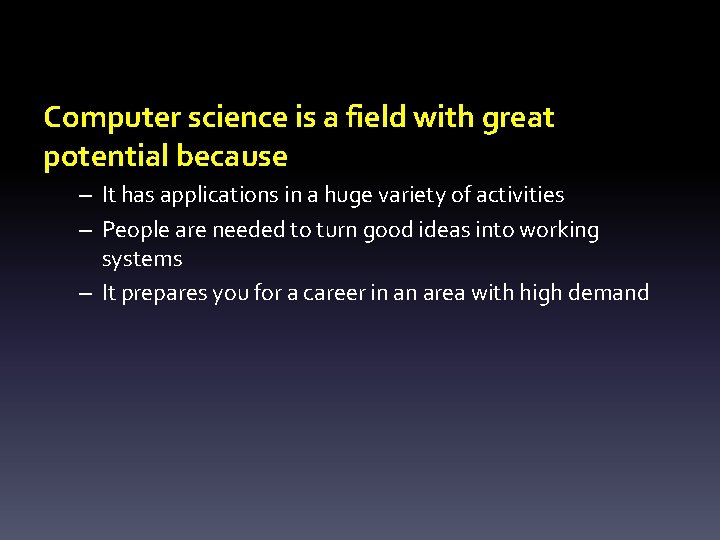 Computer science is a field with great potential because

– It has applications in a huge variety of activities
– People are needed to turn good ideas into working systems
– It prepares you for a career in an area with high demand